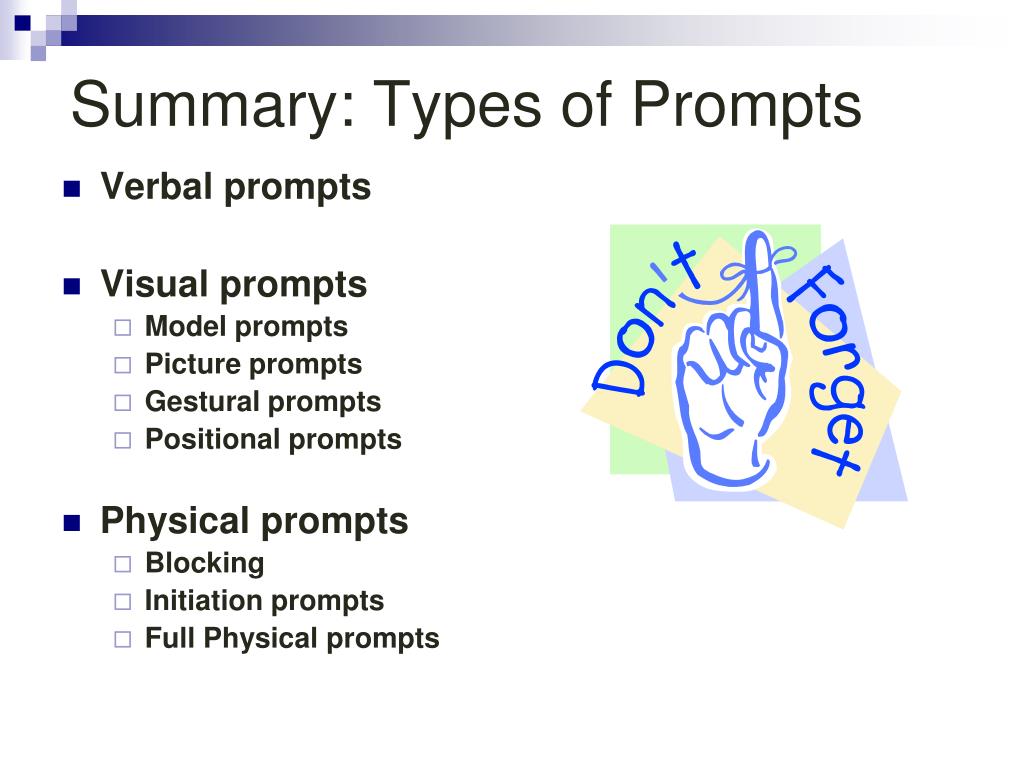 Summary: Types of Prompts

Verbal prompts

Visual prompts
Model prompts
Picture prompts
Gestural prompts
Positional prompts

Physical prompts
Blocking
Initiation prompts
Full Physical prompts

Don't Forget